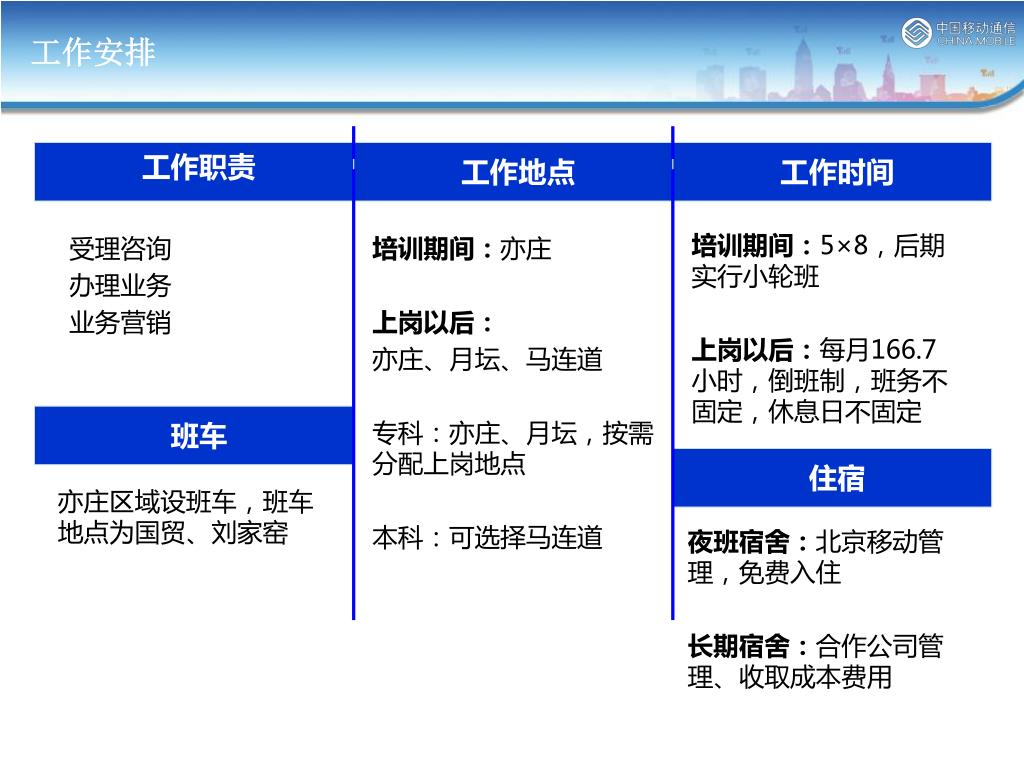 工作安排

中国移动通信
CHINA MOBILE

工作职责

受理咨询
办理业务
业务营销

班车

亦庄区域设班车，班车地点为国贸、刘家窑

工作地点

培训期间：亦庄

上岗以后：
亦庄、月坛、马连道

专科：亦庄、月坛，按需分配上岗地点

本科：可选择马连道

工作时间

培训期间：5×8，后期实行小轮班

上岗以后：每月166.7小时，倒班制，班务不固定，休息日不固定

住宿

夜班宿舍：北京移动管理，免费入住

长期宿舍：合作公司管理、收取成本费用